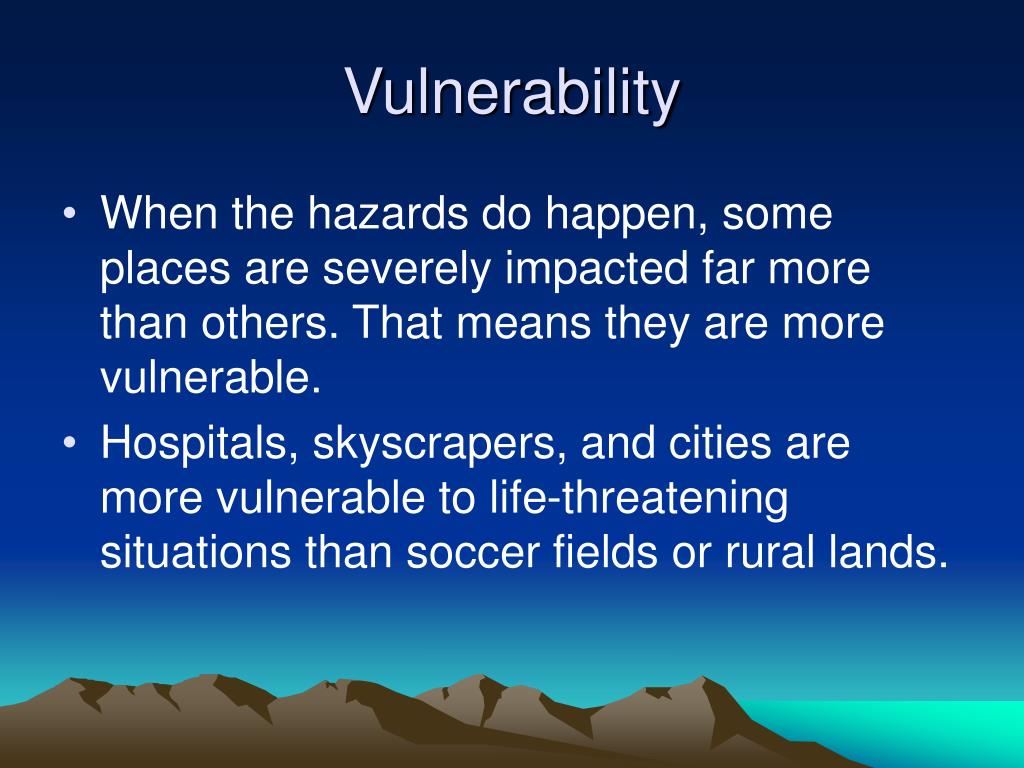 Vulnerability

• When the hazards do happen, some places are severely impacted far more than others. That means they are more vulnerable.

• Hospitals, skyscrapers, and cities are more vulnerable to life-threatening situations than soccer fields or rural lands.